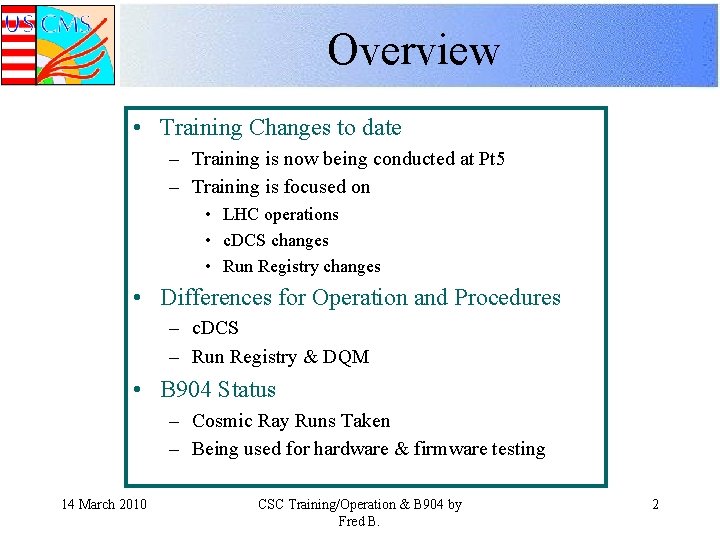 US CMS

Overview

• Training Changes to date
– Training is now being conducted at Pt5
– Training is focused on
• LHC operations
• cDCS changes
• Run Registry changes
• Differences for Operation and Procedures
– cDCS
– Run Registry & DQM
• B904 Status
– Cosmic Ray Runs Taken
– Being used for hardware & firmware testing

14 March 2010

CSC Training/Operation & B904 by Fred B.

2